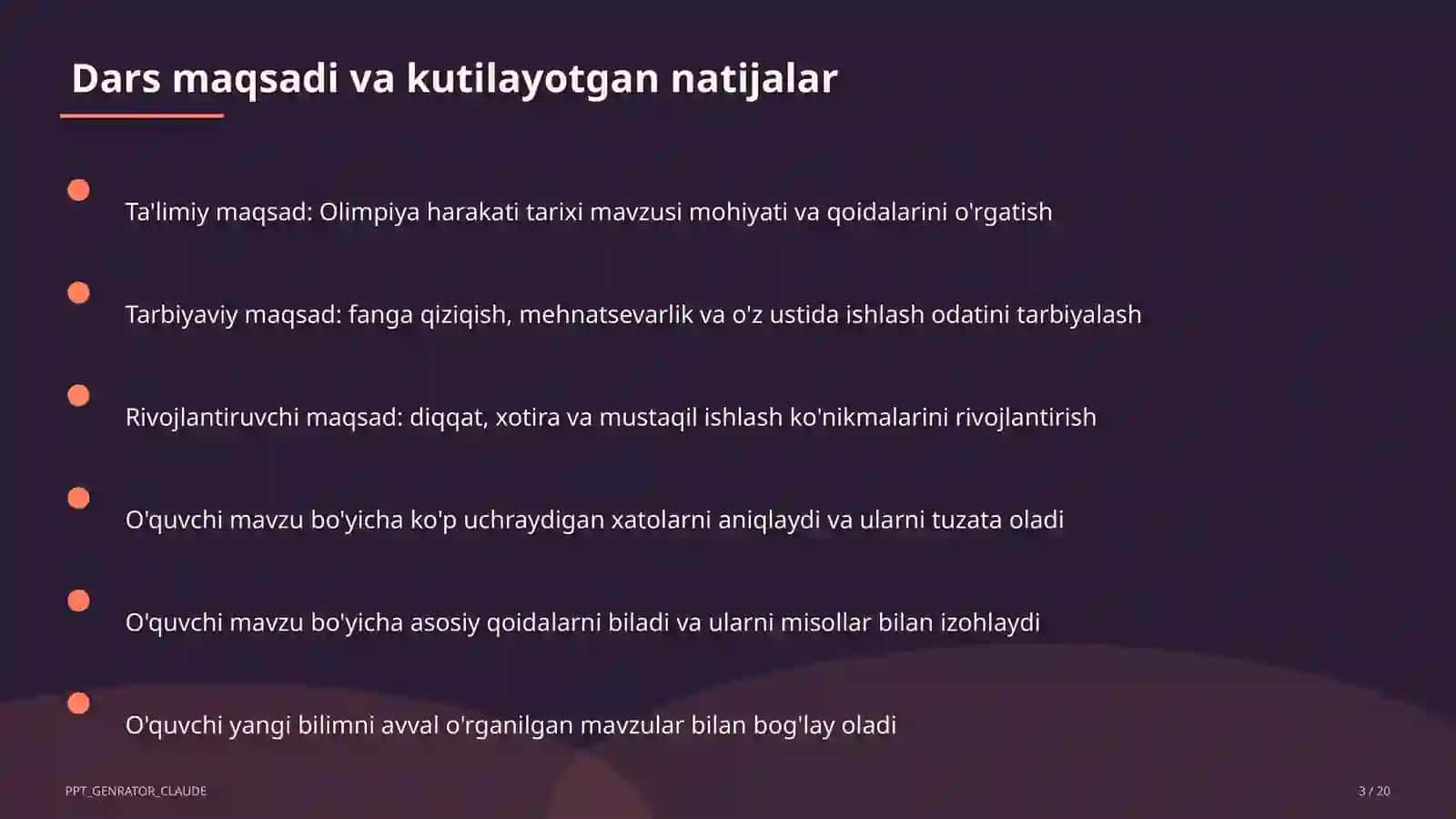 Dars maqsadi va kutilayotgan natijalar

Ta'limiy maqsad: Olimpiya harakati tarixi mavzusi mohiyati va qoidalarini o'rgatish

Tarbiyaviy maqsad: fanga qiziqish, mehnatsevarlik va o'z ustida ishlash odatini tarbiyalash

Rivojlantiruvchi maqsad: diqqat, xotira va mustaqil ishlash ko'nikmalarini rivojlantirish

O'quvchi mavzu bo'yicha ko'p uchraydigan xatolarni aniqlaydi va ularni tuzata oladi

O'quvchi mavzu bo'yicha asosiy qoidalarni biladi va ularni misollar bilan izohlaydi

O'quvchi yangi bilimni avval o'rganilgan mavzular bilan bog'lay oladi

PPT_GENRATOR_CLAUDE

3 / 20